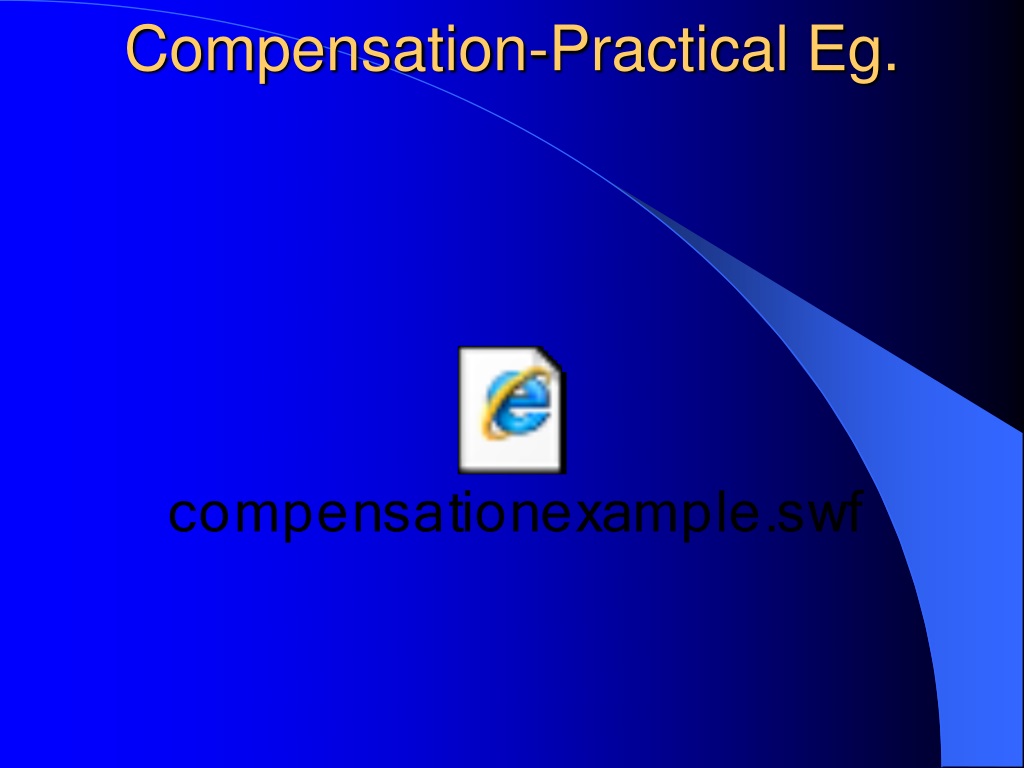 Compensation-Practical Eg.

compensationexample.swf